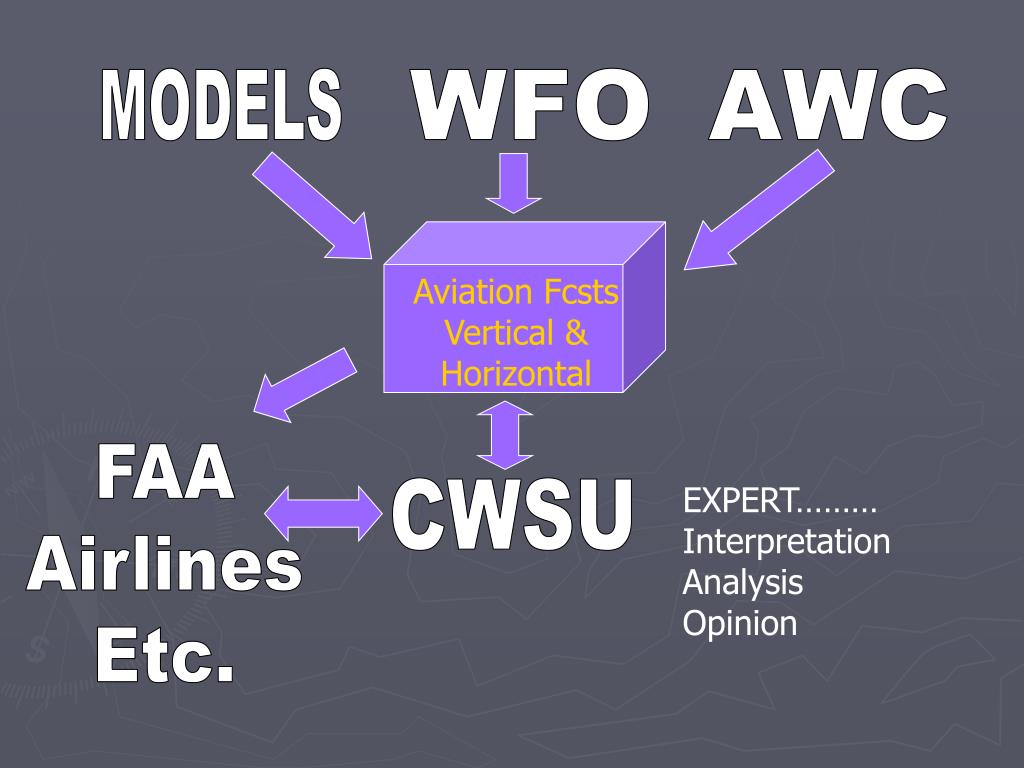 MODELS WFO AWC

Aviation Fcsts
Vertical &
Horizontal

FAA
Airlines
Etc.

CWSU

EXPERT………
Interpretation
Analysis
Opinion